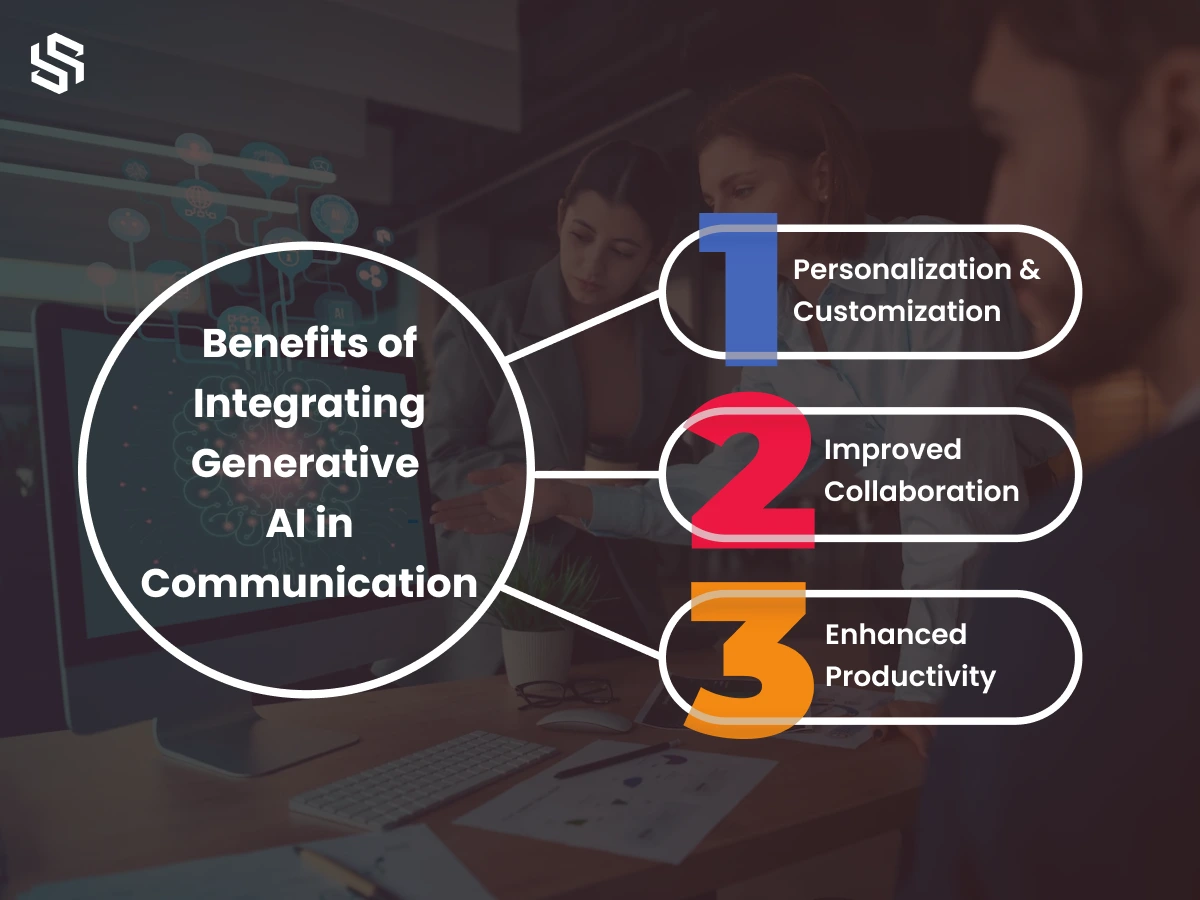 Benefits of Integrating Generative AI in Communication

1 Personalization & Customization

2 Improved Collaboration

3 Enhanced Productivity